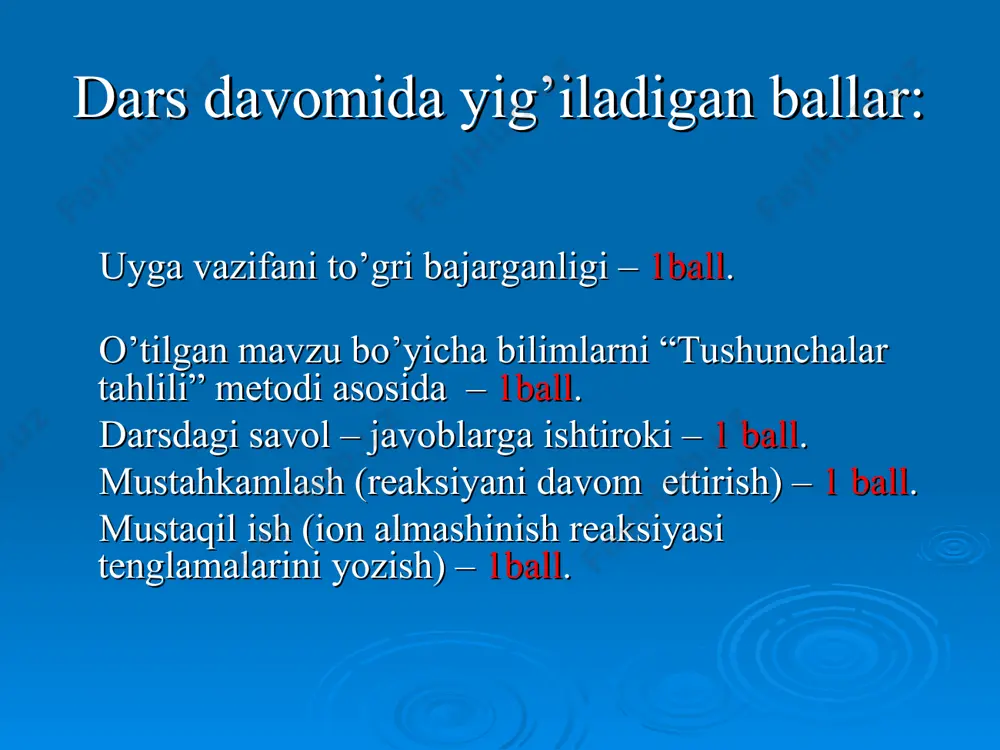 Dars davomida yig’iladigan ballar:

Uyga vazifani to’gri bajarganligi – 1ball.

O’tilgan mavzu bo’yicha bilimlarni “Tushunchalar tahlili” metodi asosida – 1ball.

Darsdagi savol – javoblarga ishtiroki – 1 ball.

Mustahkamlash (reaksiyani davom ettirish) – 1 ball.

Mustaqil ish (ion almashinish reaksiyasi tenglamalarini yozish) – 1ball.